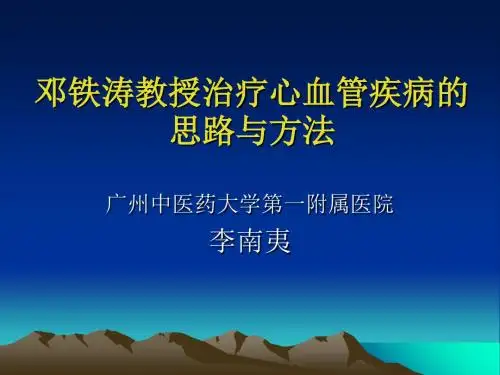 邓铁涛教授治疗心血管疾病的思路与方法

广州中医药大学第一附属医院

李南夷